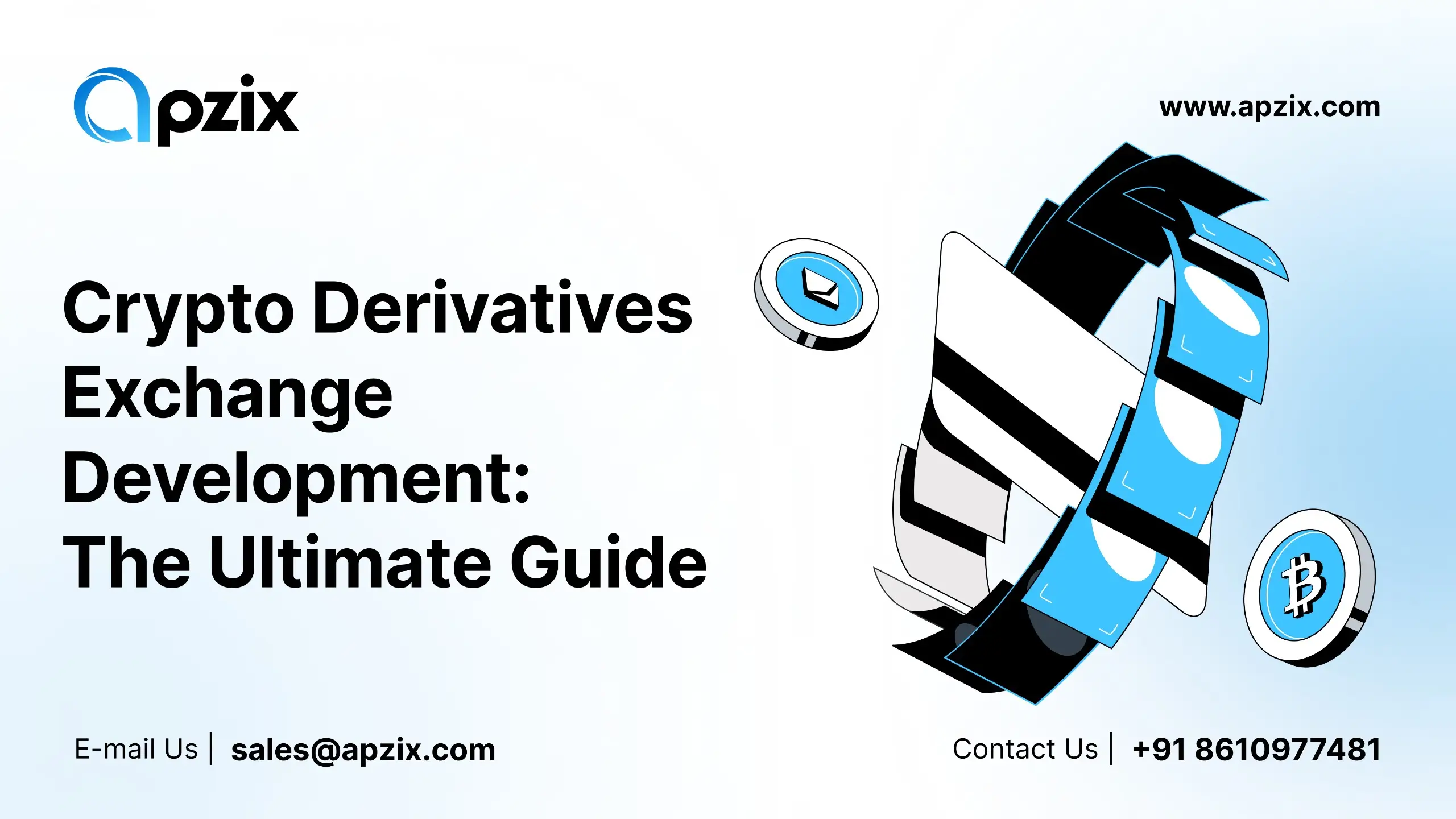 apzix

www.apzix.com

Crypto Derivatives Exchange Development: The Ultimate Guide

E-mail Us | sales@apzix.com

Contact Us | +91 8610977481